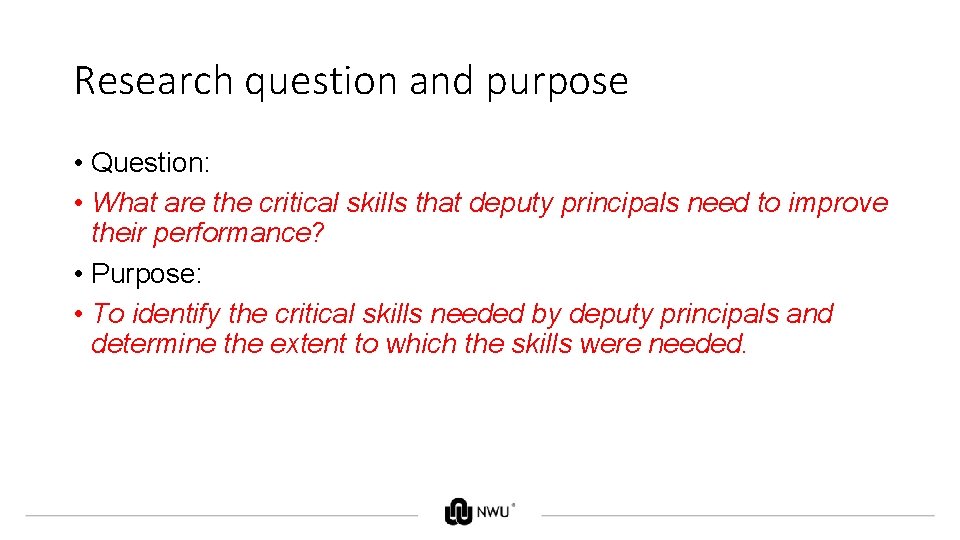 Research question and purpose

• Question:
• What are the critical skills that deputy principals need to improve their performance?
• Purpose:
• To identify the critical skills needed by deputy principals and determine the extent to which the skills were needed.

NWU®